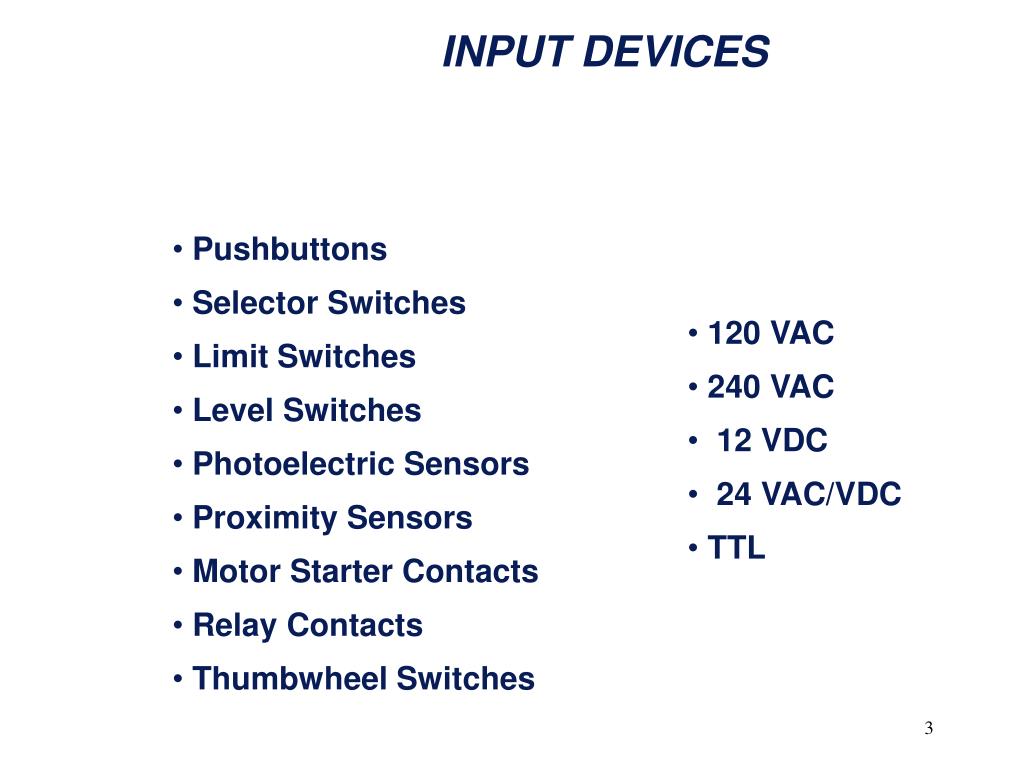 INPUT DEVICES

• Pushbuttons
• Selector Switches
• Limit Switches
• Level Switches
• Photoelectric Sensors
• Proximity Sensors
• Motor Starter Contacts
• Relay Contacts
• Thumbwheel Switches

• 120 VAC
• 240 VAC
• 12 VDC
• 24 VAC/VDC
• TTL

3